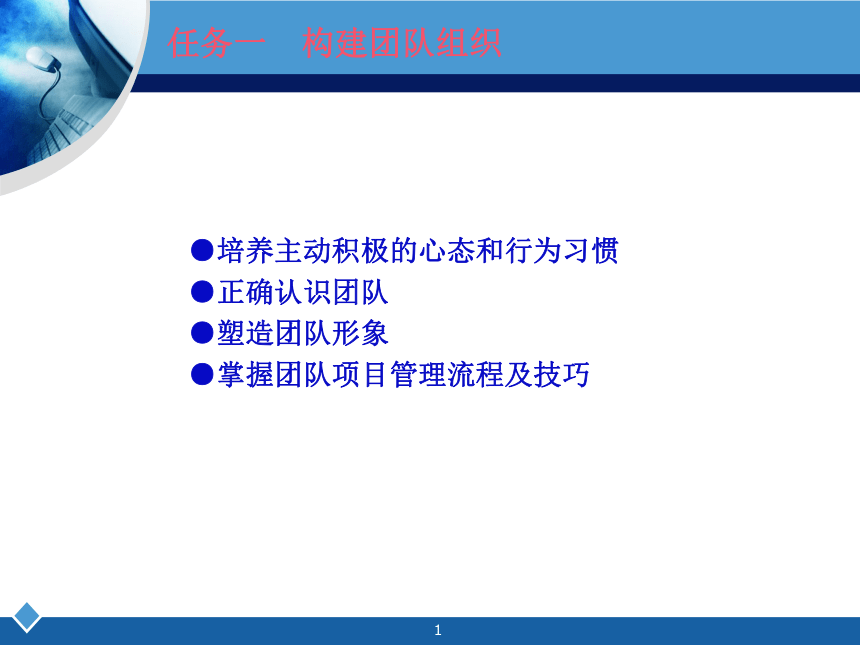 任务一　构建团队组织

●培养主动积极的心态和行为习惯
●正确认识团队
●塑造团队形象
●掌握团队项目管理流程及技巧

1